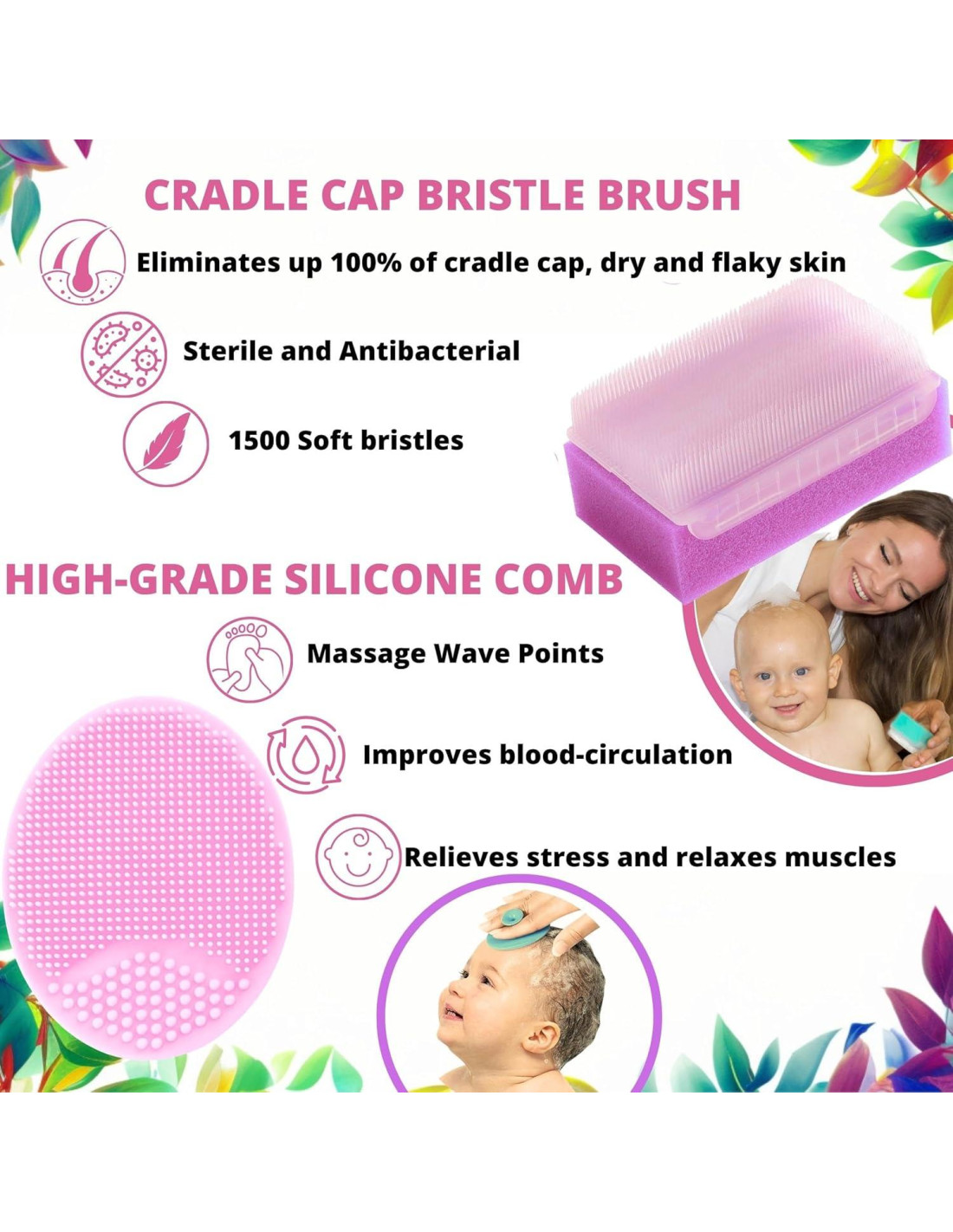 CRADLE CAP BRISTLE BRUSH

Eliminates up 100% of cradle cap, dry and flaky skin

Sterile and Antibacterial

1500 Soft bristles

HIGH-GRADE SILICONE COMB

Massage Wave Points

Improves blood-circulation

Relieves stress and relaxes muscles